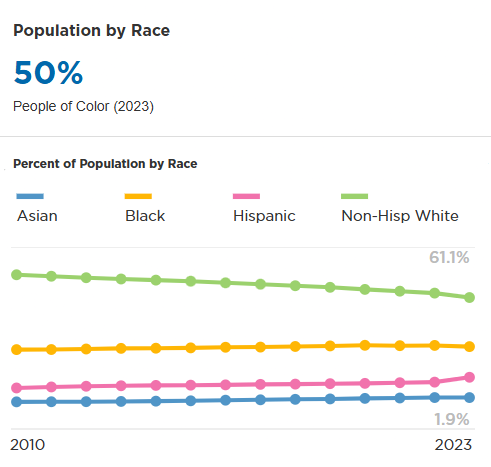 Population by Race

50%

People of Color (2023)

Percent of Population by Race

Asian

Black

Hispanic

Non-Hisp White

61.1%

1.9%

2010

2023